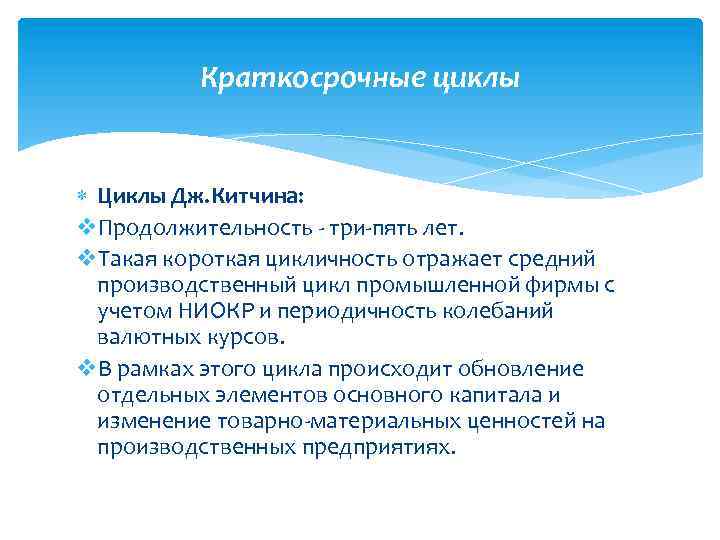 Краткосрочные циклы

Циклы Дж.Китчина:

Продолжительность - три-пять лет.

Такая короткая цикличность отражает средний производственный цикл промышленной фирмы с учетом НИОКР и периодичность колебаний валютных курсов.

В рамках этого цикла происходит обновление отдельных элементов основного капитала и изменение товарно-материальных ценностей на производственных предприятиях.